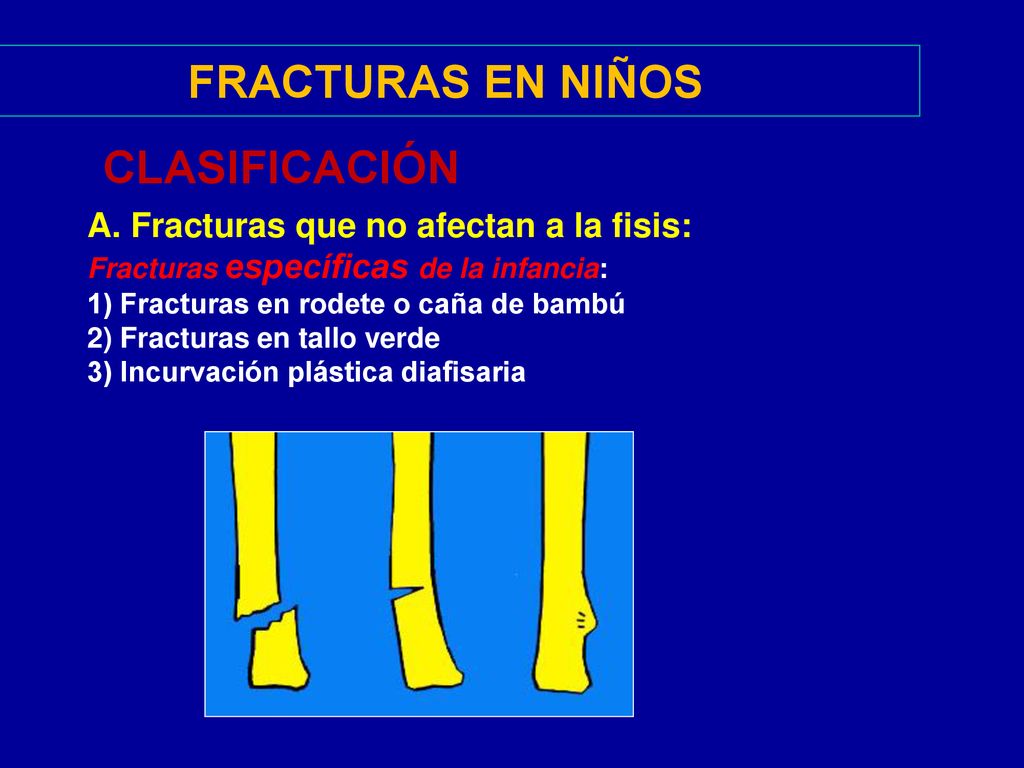 FRACTURAS EN NIÑOS

CLASIFICACIÓN

A. Fracturas que no afectan a la fisis:

Fracturas específicas de la infancia:
1) Fracturas en rodete o caña de bambú
2) Fracturas en tallo verde
3) Incurvación plástica diafisaria